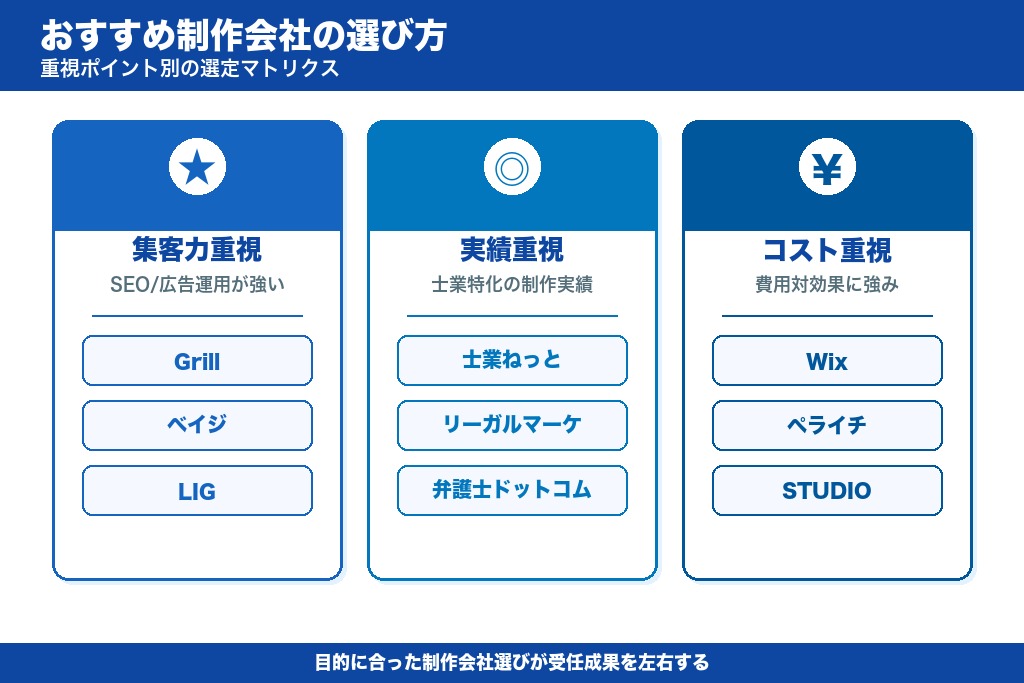 おすすめ制作会社の選び方
重視ポイント別の選定マトリクス

★
集客力重視
SEO/広告運用が強い
Grill
ベイジ
LIG

◎
実績重視
士業特化の制作実績
士業ねっと
リーガルマーケ
弁護士ドットコム

¥
コスト重視
費用対効果に強み
Wix
ペライチ
STUDIO

目的に合った制作会社選びが受任成果を左右する